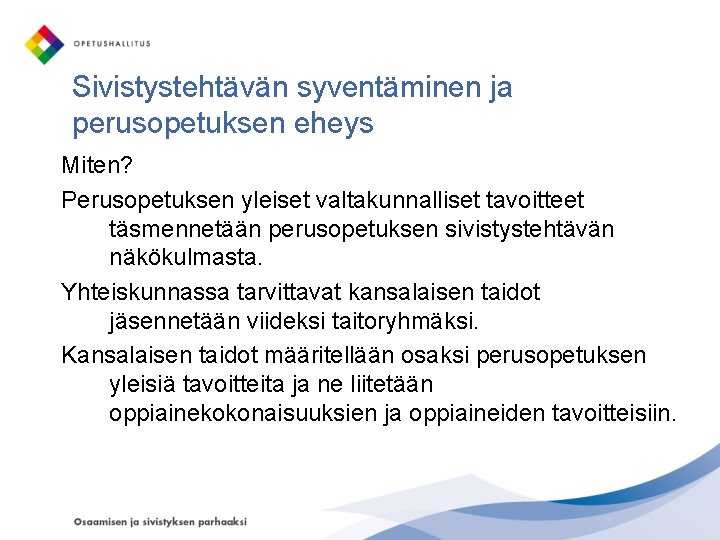 OPETUSHALLITUS

Sivistystehtävän syventäminen ja perusopetuksen eheys

Miten?

Perusopetuksen yleiset valtakunnalliset tavoitteet täsmennetään perusopetuksen sivistystehtävän näkökulmasta.

Yhteiskunnassa tarvittavat kansalaisen taidot jäsennetään viideksi taitoryhmäksi.

Kansalaisen taidot määritellään osaksi perusopetuksen yleisiä tavoitteita ja ne liitetään oppiainekokonaisuuksien ja oppiaineiden tavoitteisiin.

Osaamisen ja sivistyksen parhaaksi